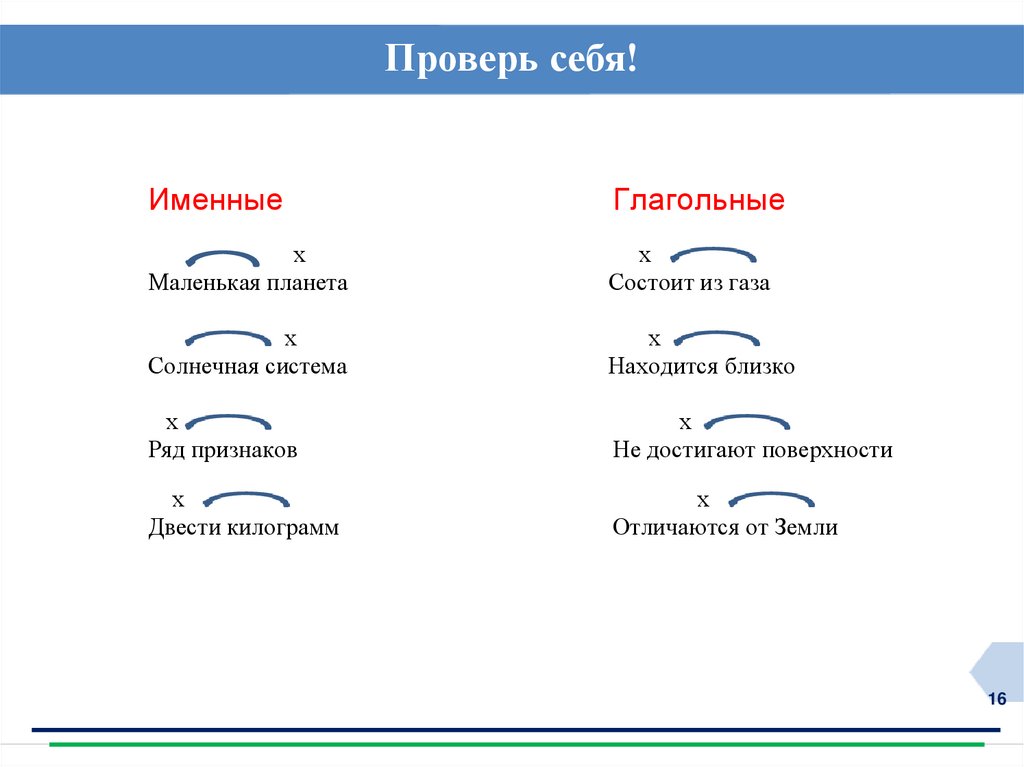 Проверь себя!

Именные

х
Маленькая планета

х
Солнечная система

х
Ряд признаков

х
Двести килограмм

Глагольные

х
Состоит из газа

х
Находится близко

х
Не достигают поверхности

х
Отличаются от Земли

16